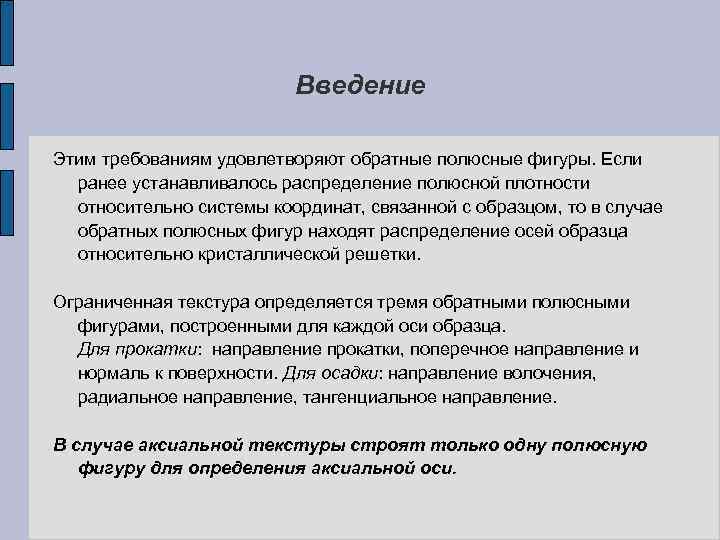 Введение

Этим требованиям удовлетворяют обратные полюсные фигуры. Если ранее устанавливалось распределение полюсной плотности относительно системы координат, связанной с образцом, то в случае обратных полюсных фигур находят распределение осей образца относительно кристаллической решетки.

Ограниченная текстура определяется тремя обратными полюсными фигурами, построенными для каждой оси образца. Для прокатки: направление прокатки, поперечное направление и нормаль к поверхности. Для осадки: направление волочения, радиальное направление, тангенциальное направление.

В случае аксиальной текстуры строят только одну полюсную фигуру для определения аксиальной оси.